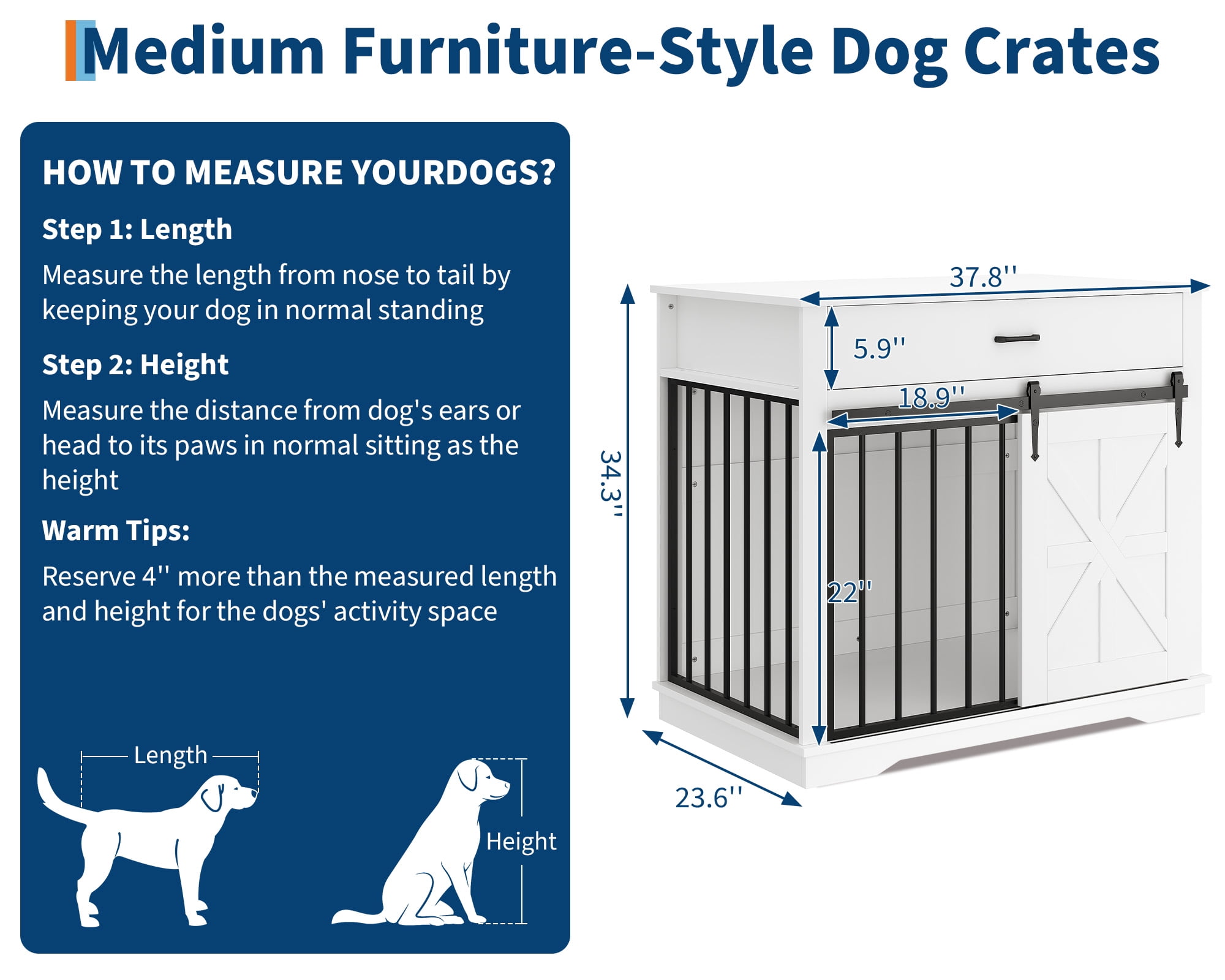 Medium Furniture-Style Dog Crates

HOW TO MEASURE YOURDOGS?

Step 1: Length

Measure the length from nose to tail by keeping your dog in normal standing

Step 2: Height

Measure the distance from dog's ears or head to its paws in normal sitting as the height

Warm Tips:

Reserve 4'' more than the measured length and height for the dogs' activity space

Length

Height

37.8''

5.9''

18.9''

34.3''

22''

23.6''